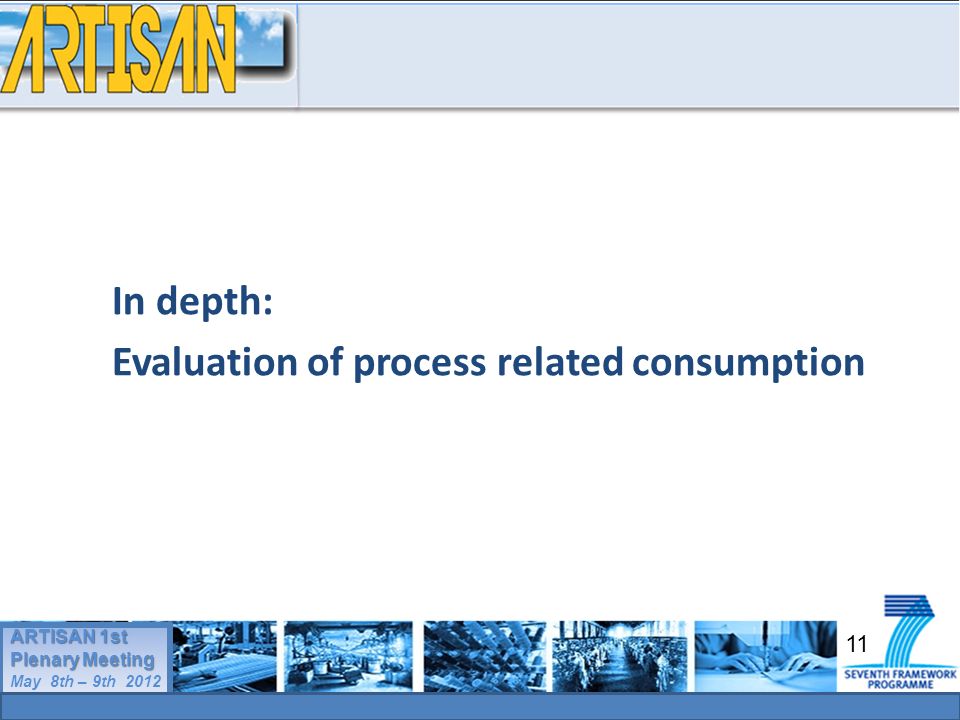 ARTISAN

In depth:
Evaluation of process related consumption

ARTISAN 1st
Plenary Meeting
May 8th – 9th 2012

11

SEVENTH FRAMEWORK PROGRAMME